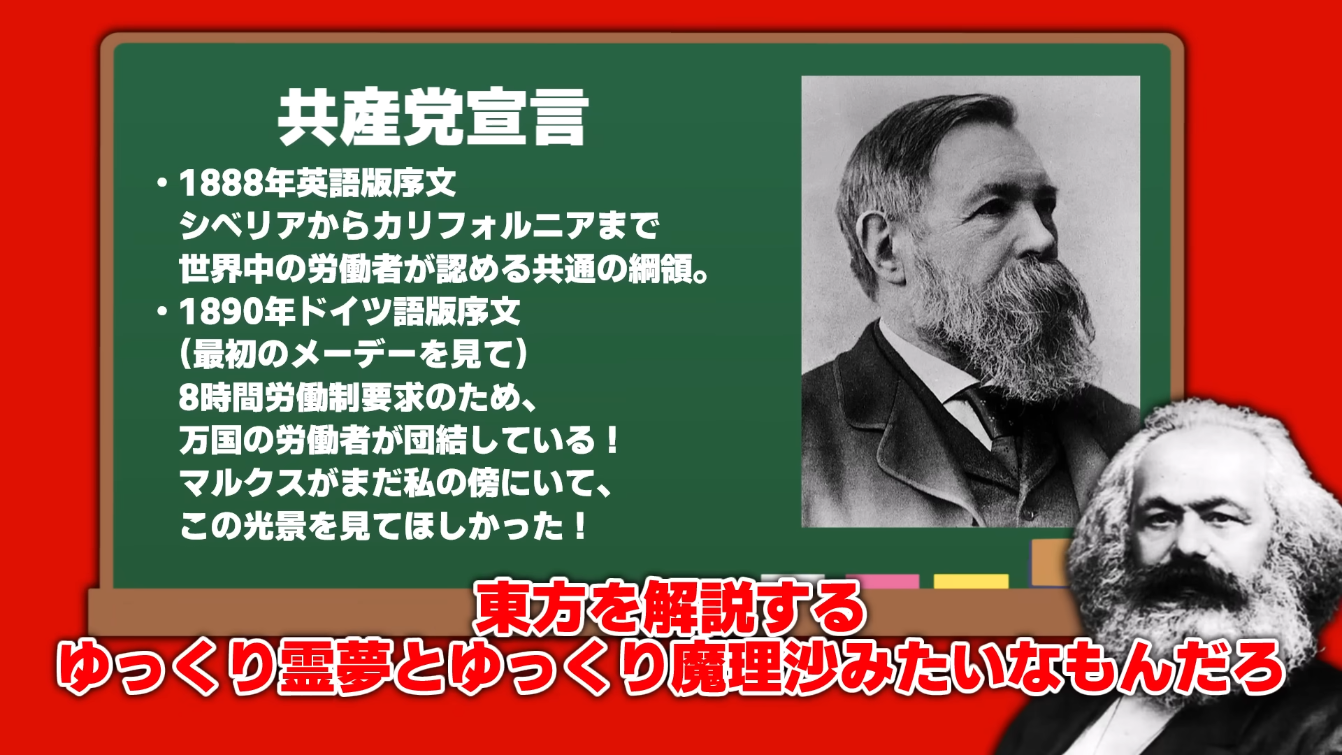 共産党宣言

・1888年英語版序文
シベリアからカリフォルニアまで
世界中の労働者が認める共通の綱領。

・1890年ドイツ語版序文
（最初のメーデーを見て）
8時間労働制要求のため、
万国の労働者が団結している！
マルクスがまだ私の傍にいて、
この光景を見てほしかった！

東方を解説する
ゆっくり霊夢とゆっくり魔理沙みたいなもんだろ